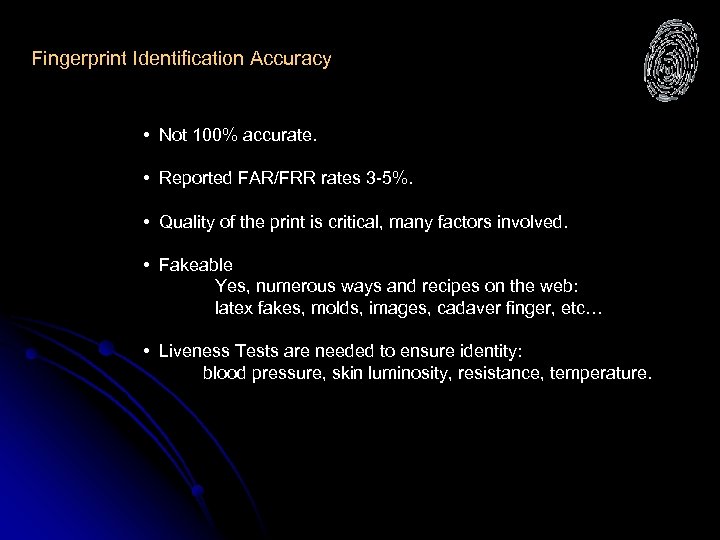 Fingerprint Identification Accuracy

• Not 100% accurate.

• Reported FAR/FRR rates 3-5%.

• Quality of the print is critical, many factors involved.

• Fakeable
Yes, numerous ways and recipes on the web:
latex fakes, molds, images, cadaver finger, etc…

• Liveness Tests are needed to ensure identity:
blood pressure, skin luminosity, resistance, temperature.